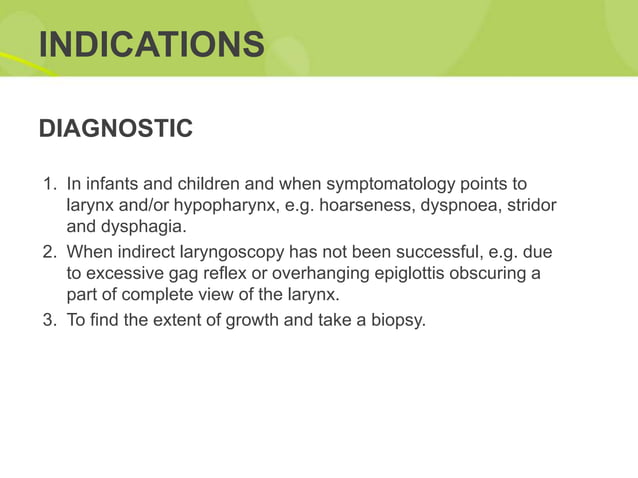 INDICATIONS

DIAGNOSTIC

1. In infants and children and when symptomatology points to larynx and/or hypopharynx, e.g. hoarseness, dyspnoea, stridor and dysphagia.
2. When indirect laryngoscopy has not been successful, e.g. due to excessive gag reflex or overhanging epiglottis obscuring a part of complete view of the larynx.
3. To find the extent of growth and take a biopsy.